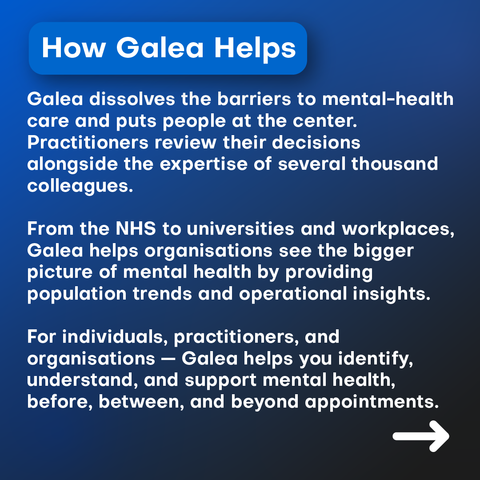 How Galea Helps

Galea dissolves the barriers to mental-health care and puts people at the center. Practitioners review their decisions alongside the expertise of several thousand colleagues.

From the NHS to universities and workplaces, Galea helps organisations see the bigger picture of mental health by providing population trends and operational insights.

For individuals, practitioners, and organisations — Galea helps you identify, understand, and support mental health, before, between, and beyond appointments.